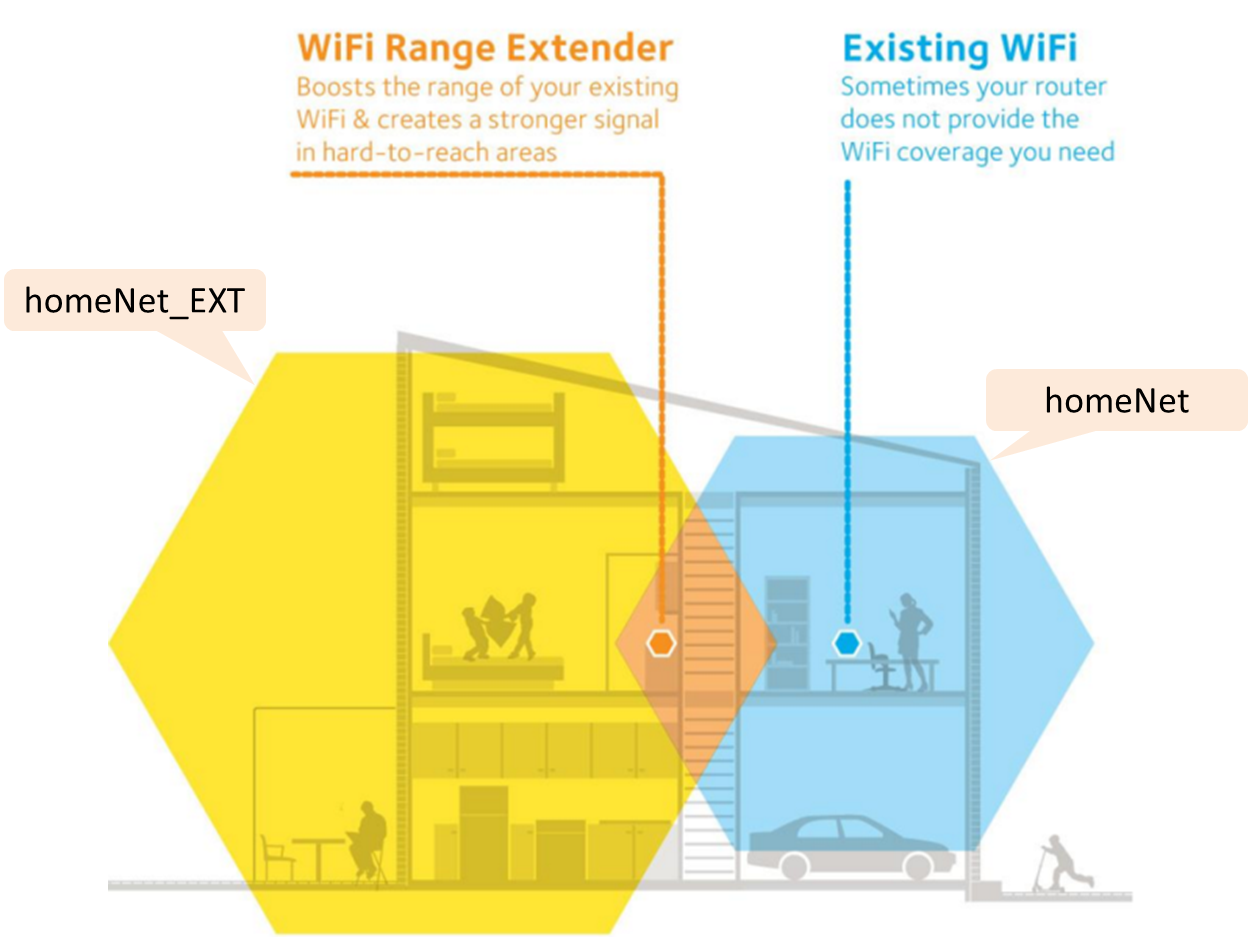 WiFi Range Extender
Boosts the range of your existing WiFi & creates a stronger signal in hard-to-reach areas

Existing WiFi
Sometimes your router does not provide the WiFi coverage you need

homeNet_EXT

homeNet